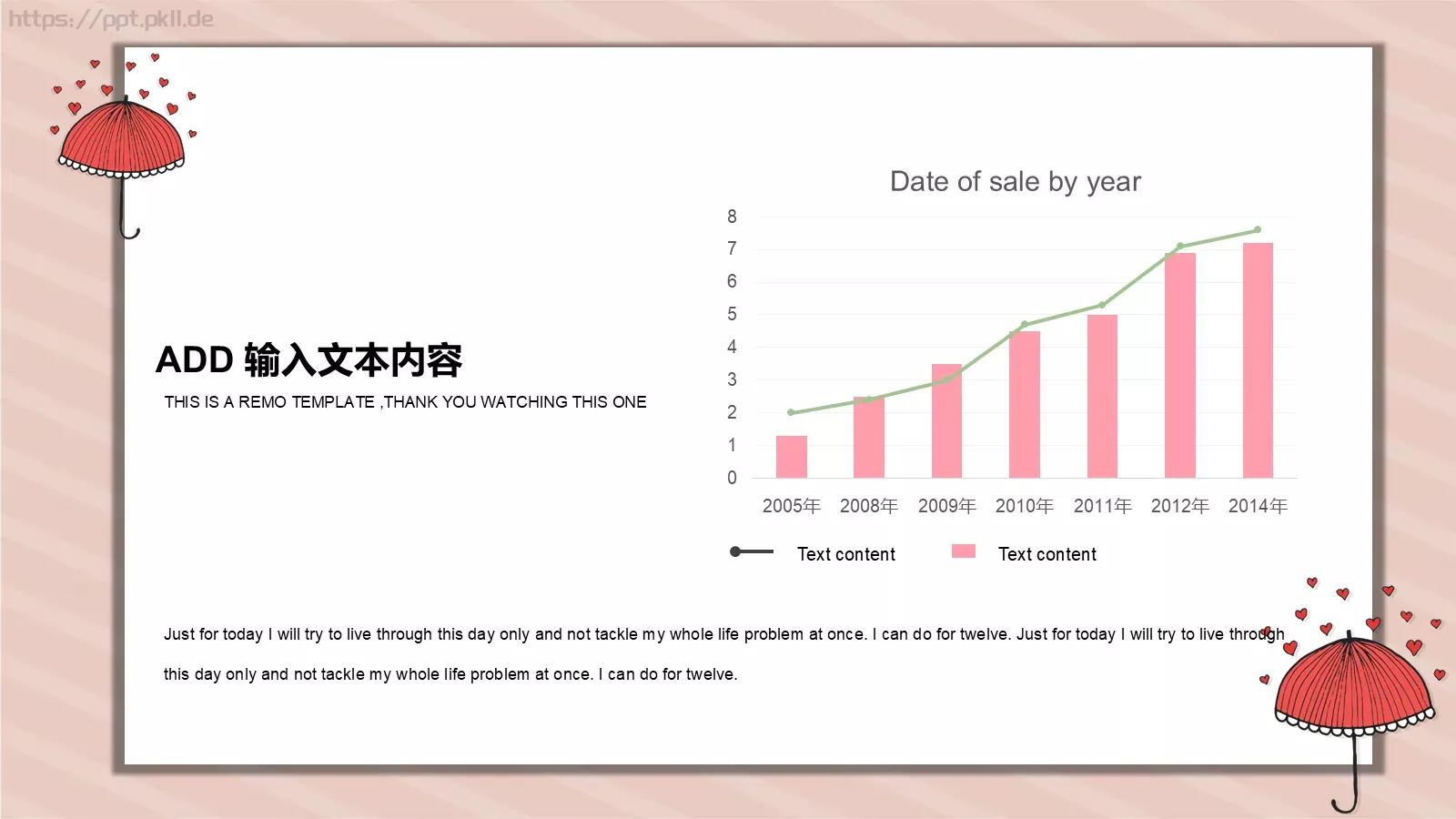 https://ppt.pkll.de

ADD 输入文本内容

THIS IS A REMO TEMPLATE ,THANK YOU WATCHING THIS ONE

Date of sale by year

8
7
6
5
4
3
2
1
0

2005年 2008年 2009年 2010年 2011年 2012年 2014年

Text content Text content

Just for today I will try to live through this day only and not tackle my whole life problem at once. I can do for twelve. Just for today I will try to live through this day only and not tackle my whole life problem at once. I can do for twelve.